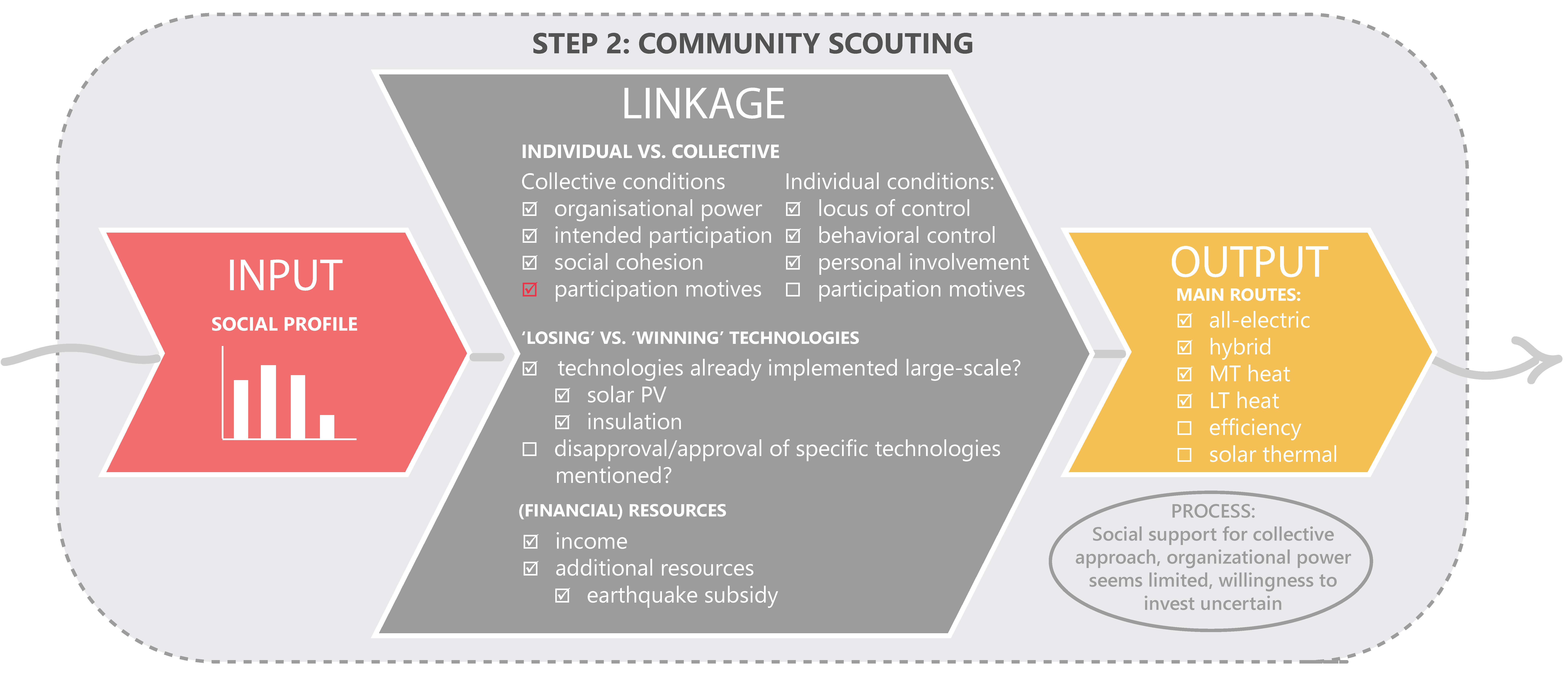 STEP 2: COMMUNITY SCOUTING

INPUT

SOCIAL PROFILE

LINKAGE

INDIVIDUAL VS. COLLECTIVE

Collective conditions
☑ organisational power
☑ intended participation
☑ social cohesion
☑ participation motives

Individual conditions:
☑ locus of control
☑ behavioral control
☑ personal involvement
☐ participation motives

'LOSING' VS. 'WINNING' TECHNOLOGIES

☑ technologies already implemented large-scale?
☑ solar PV
☑ insulation
☐ disapproval/approval of specific technologies mentioned?

(FINANCIAL) RESOURCES

☑ income
☑ additional resources
☑ earthquake subsidy

OUTPUT

MAIN ROUTES:
☑ all-electric
☑ hybrid
☑ MT heat
☑ LT heat
☐ efficiency
☐ solar thermal

PROCESS:
Social support for collective approach, organizational power seems limited, willingness to invest uncertain